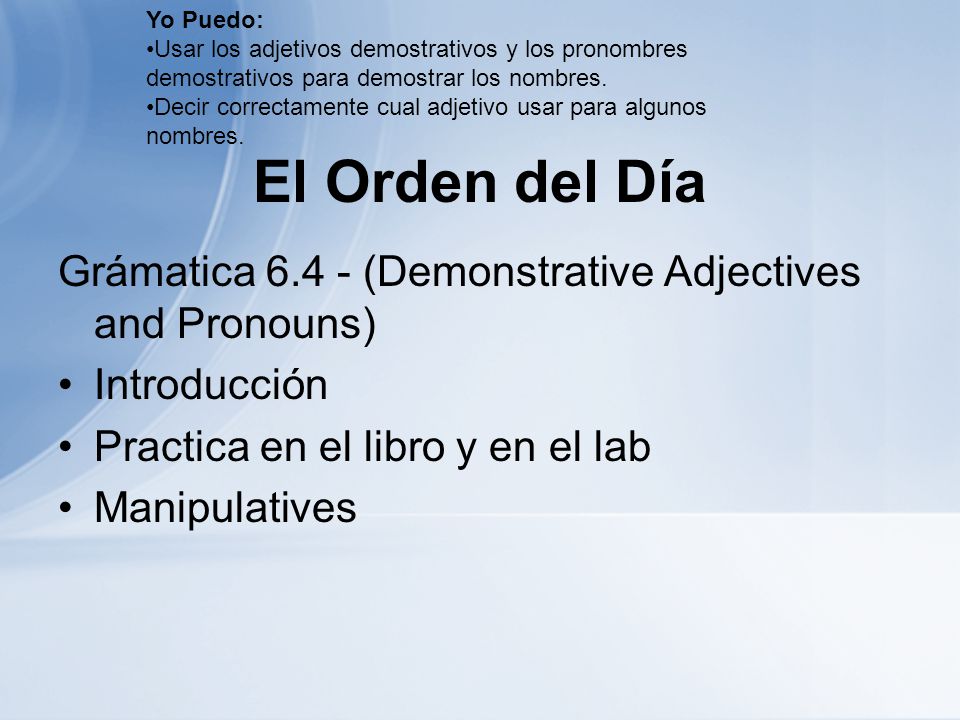 Yo Puedo:
•Usar los adjetivos demostrativos y los pronombres demostrativos para demostrar los nombres.
•Decir correctamente cual adjetivo usar para algunos nombres.

El Orden del Día

Grámatica 6.4 - (Demonstrative Adjectives and Pronouns)
• Introducción
• Practica en el libro y en el lab
• Manipulatives